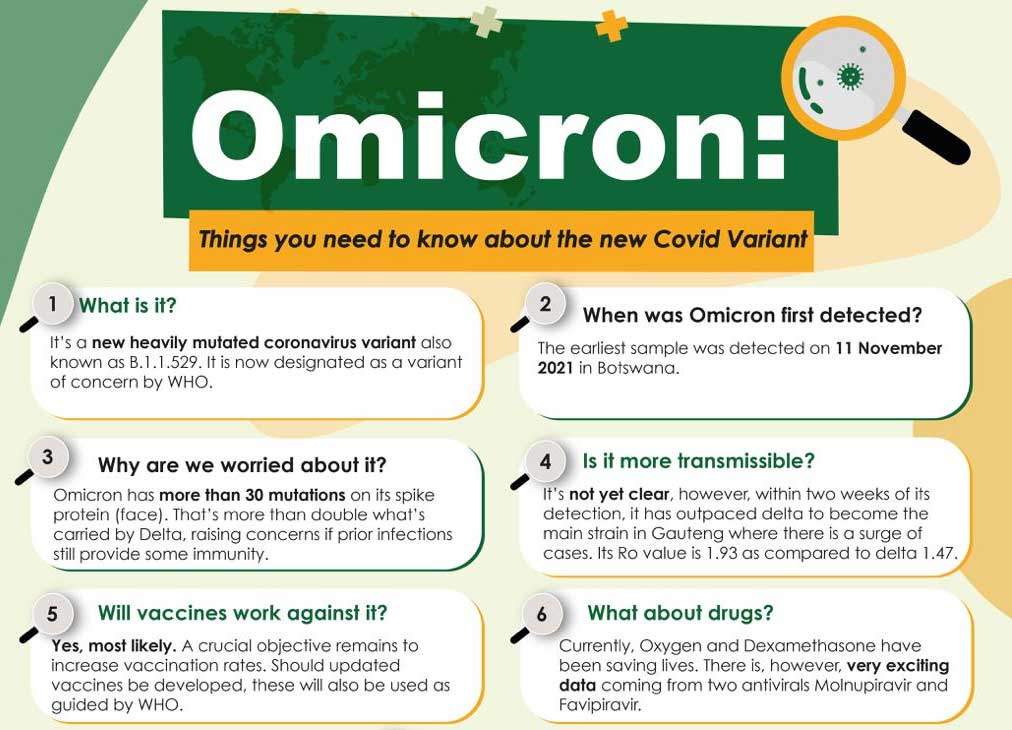 Omicron:

Things you need to know about the new Covid Variant

1 What is it?

It's a new heavily mutated coronavirus variant also known as B.1.1.529. It is now designated as a variant of concern by WHO.

2 When was Omicron first detected?

The earliest sample was detected on 11 November 2021 in Botswana.

3 Why are we worried about it?

Omicron has more than 30 mutations on its spike protein (face). That's more than double what's carried by Delta, raising concerns if prior infections still provide some immunity.

4 Is it more transmissible?

It's not yet clear, however, within two weeks of its detection, it has outpaced delta to become the main strain in Gauteng where there is a surge of cases. Its Ro value is 1.93 as compared to delta 1.47.

5 Will vaccines work against it?

Yes, most likely. A crucial objective remains to increase vaccination rates. Should updated vaccines be developed, these will also be used as guided by WHO.

6 What about drugs?

Currently, Oxygen and Dexamethasone have been saving lives. There is, however, very exciting data coming from two antivirals Molnupiravir and Favipiravir.